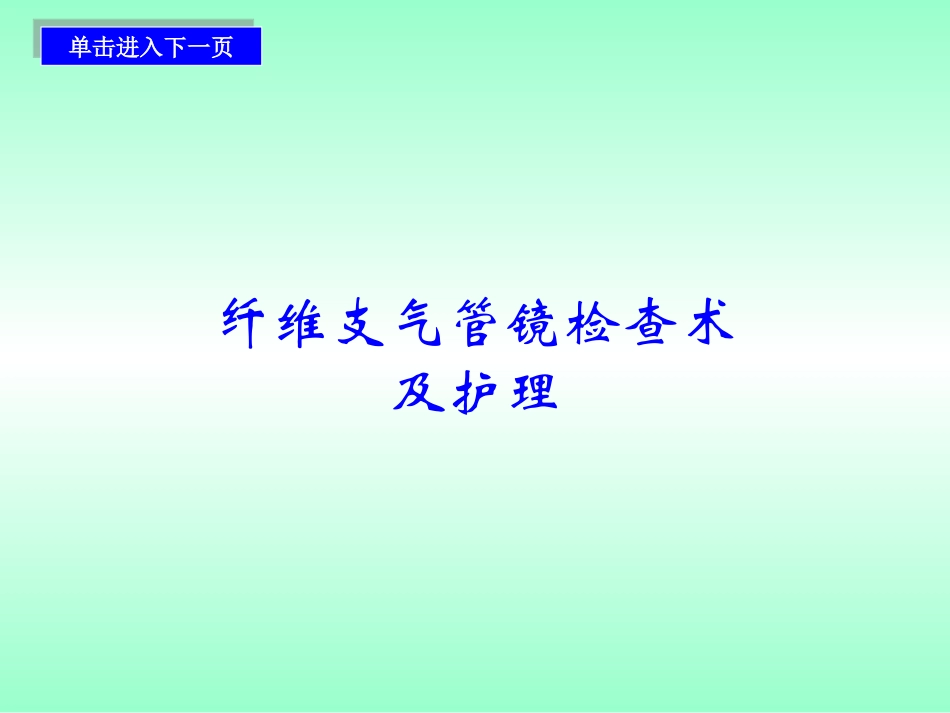 单击进入下一页

纤维支气管镜检查术
及护理